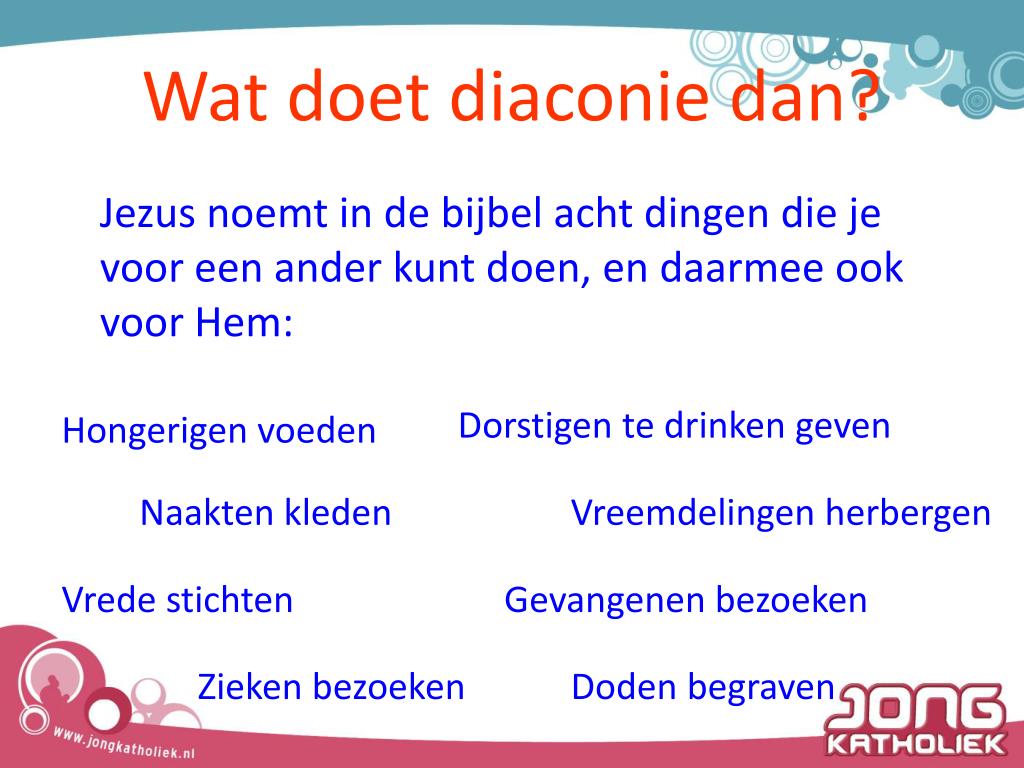 Wat doet diaconie dan?

Jezus noemt in de bijbel acht dingen die je voor een ander kunt doen, en daarmee ook voor Hem:

Hongerigen voeden

Dorstigen te drinken geven

Naakten kleden

Vreemdelingen herbergen

Vrede stichten

Gevangenen bezoeken

Zieken bezoeken

Doden begraven

www.jongkatholiek.nl

JONG KATHOLIEK